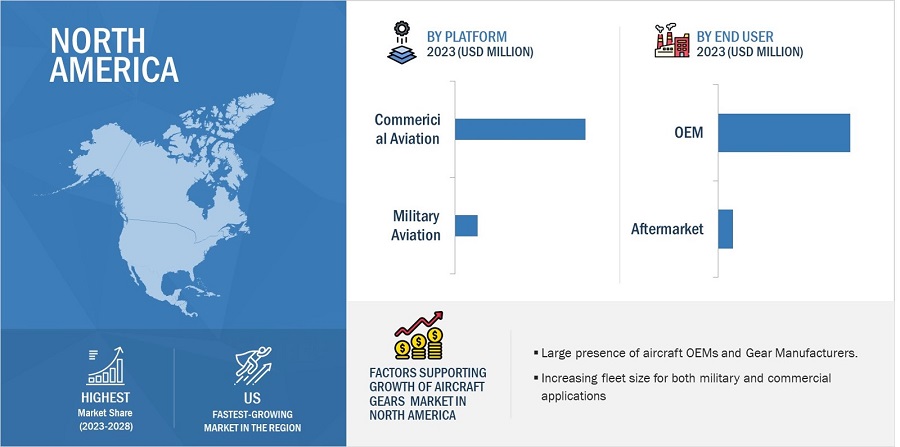 NORTH AMERICA

HIGHEST
Market Share
(2023-2028)

US
FASTEST-GROWING MARKET IN THE REGION

BY PLATFORM
2023 (USD MILLION)

Commericial Aviation

Military Aviation

BY END USER
2023 (USD MILLION)

OEM

Aftermarket

FACTORS SUPPORTING GROWTH OF AIRCRAFT GEARS MARKET IN NORTH AMERICA

▪ Large presence of aircraft OEMs and Gear Manufacturers.

▪ Increasing fleet size for both military and commercial applications